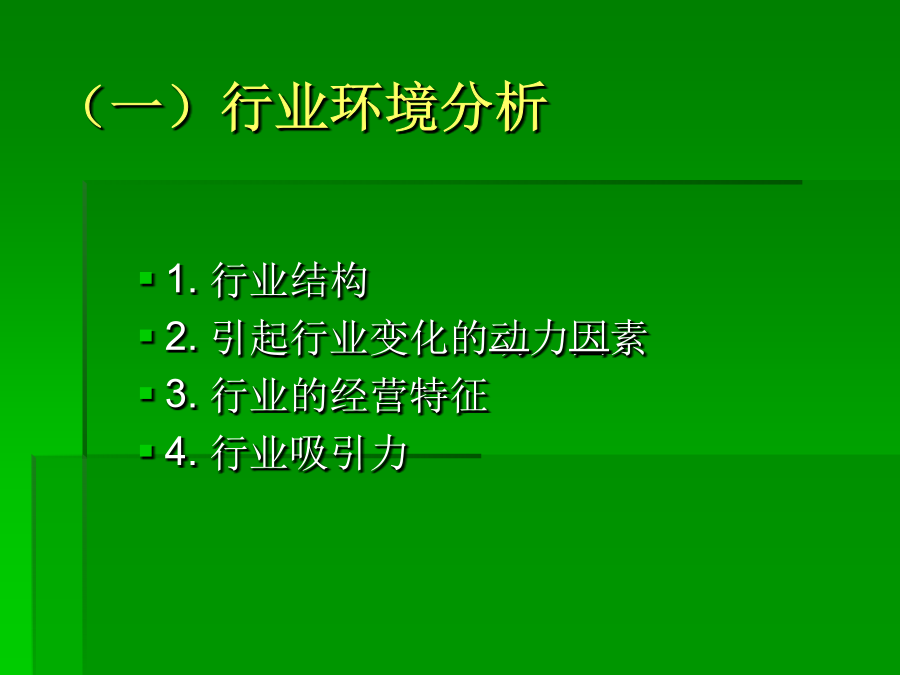 （一）行业环境分析

1. 行业结构
2. 引起行业变化的动力因素
3. 行业的经营特征
4. 行业吸引力